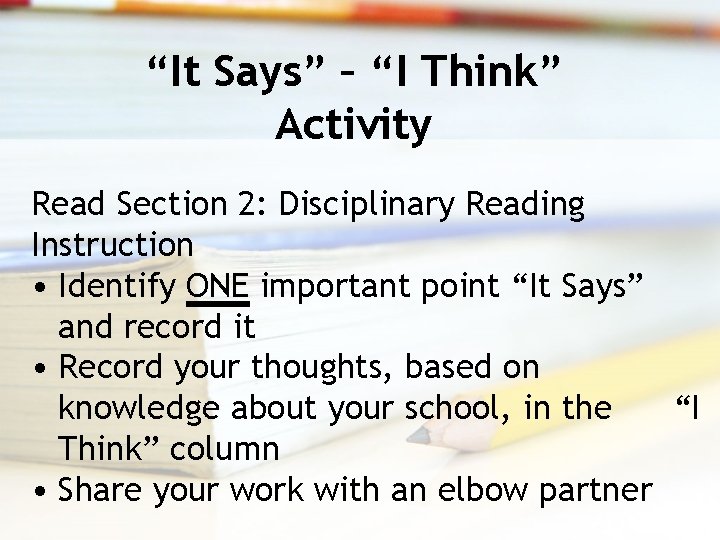 “It Says” – “I Think” Activity

Read Section 2: Disciplinary Reading Instruction
• Identify ONE important point “It Says” and record it
• Record your thoughts, based on knowledge about your school, in the “I Think” column
• Share your work with an elbow partner